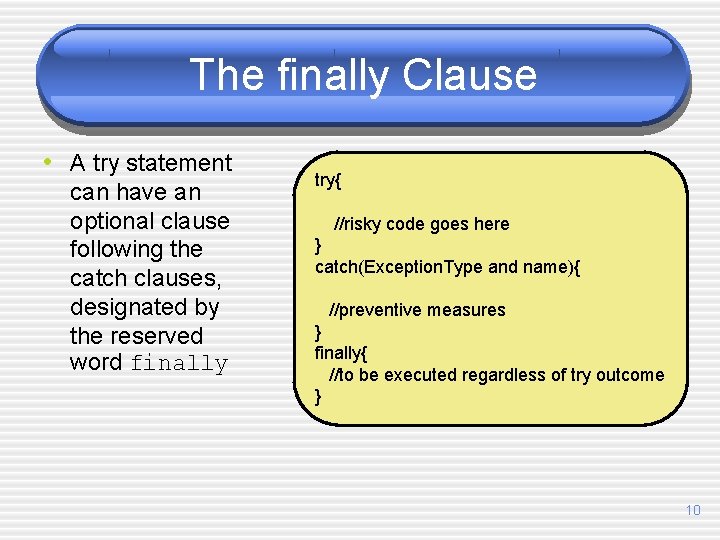 The finally Clause

• A try statement can have an optional clause following the catch clauses, designated by the reserved word finally

try{

//risky code goes here
}
catch(ExceptionType and name){

//preventive measures
}
finally{
//to be executed regardless of try outcome
}

10